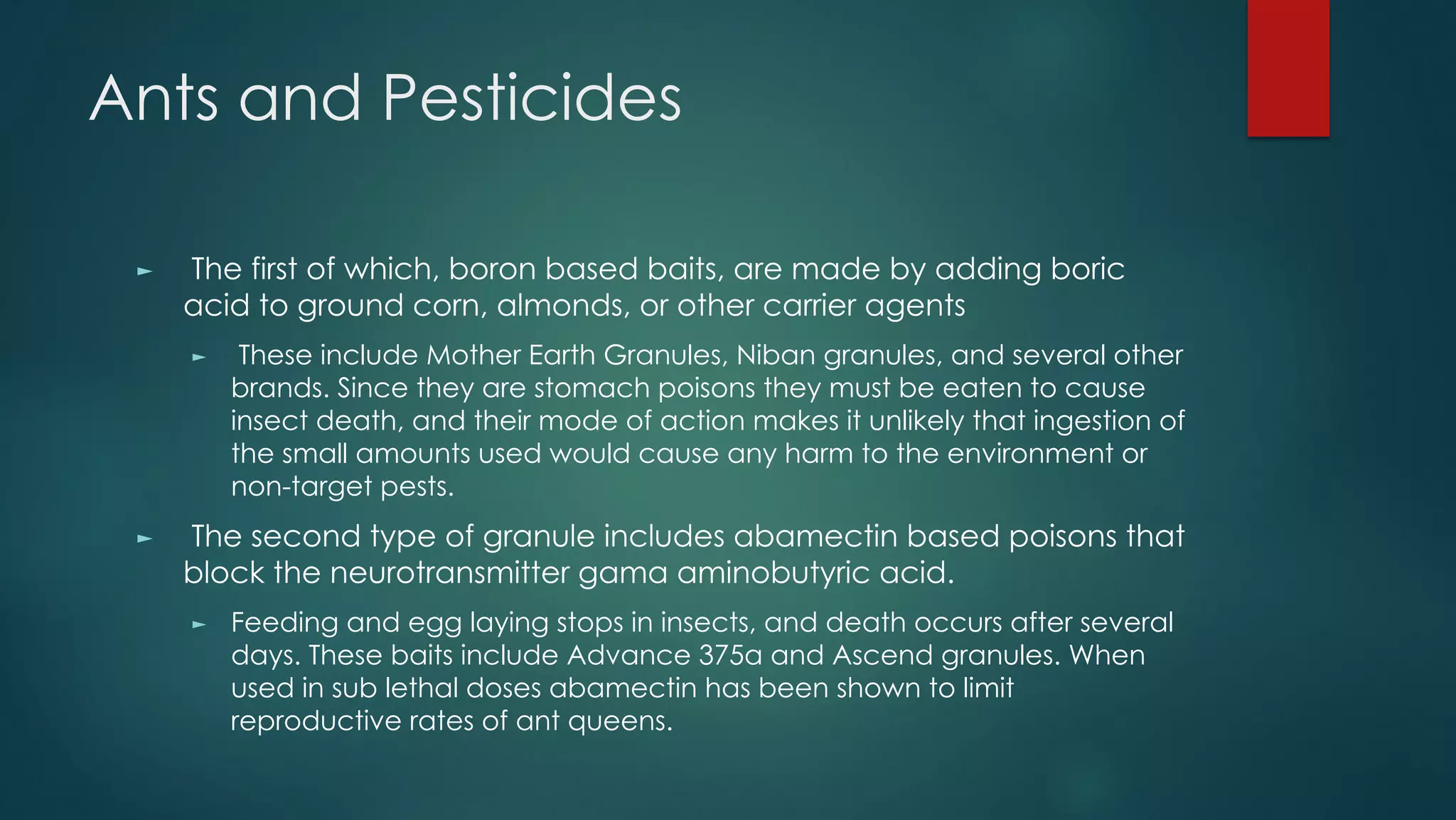 Ants and Pesticides

► The first of which, boron based baits, are made by adding boric acid to ground corn, almonds, or other carrier agents

► These include Mother Earth Granules, Niban granules, and several other brands. Since they are stomach poisons they must be eaten to cause insect death, and their mode of action makes it unlikely that ingestion of the small amounts used would cause any harm to the environment or non-target pests.

► The second type of granule includes abamectin based poisons that block the neurotransmitter gama aminobutyric acid.

► Feeding and egg laying stops in insects, and death occurs after several days. These baits include Advance 375a and Ascend granules. When used in sub lethal doses abamectin has been shown to limit reproductive rates of ant queens.